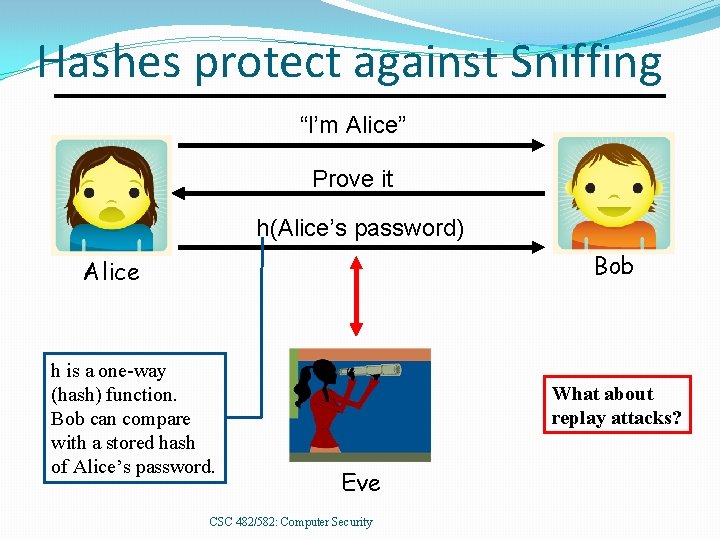 Hashes protect against Sniffing

“I’m Alice”

Prove it

h(Alice’s password)

Alice

Bob

h is a one-way (hash) function. Bob can compare with a stored hash of Alice’s password.

Eve

What about replay attacks?

CSC 482/582: Computer Security